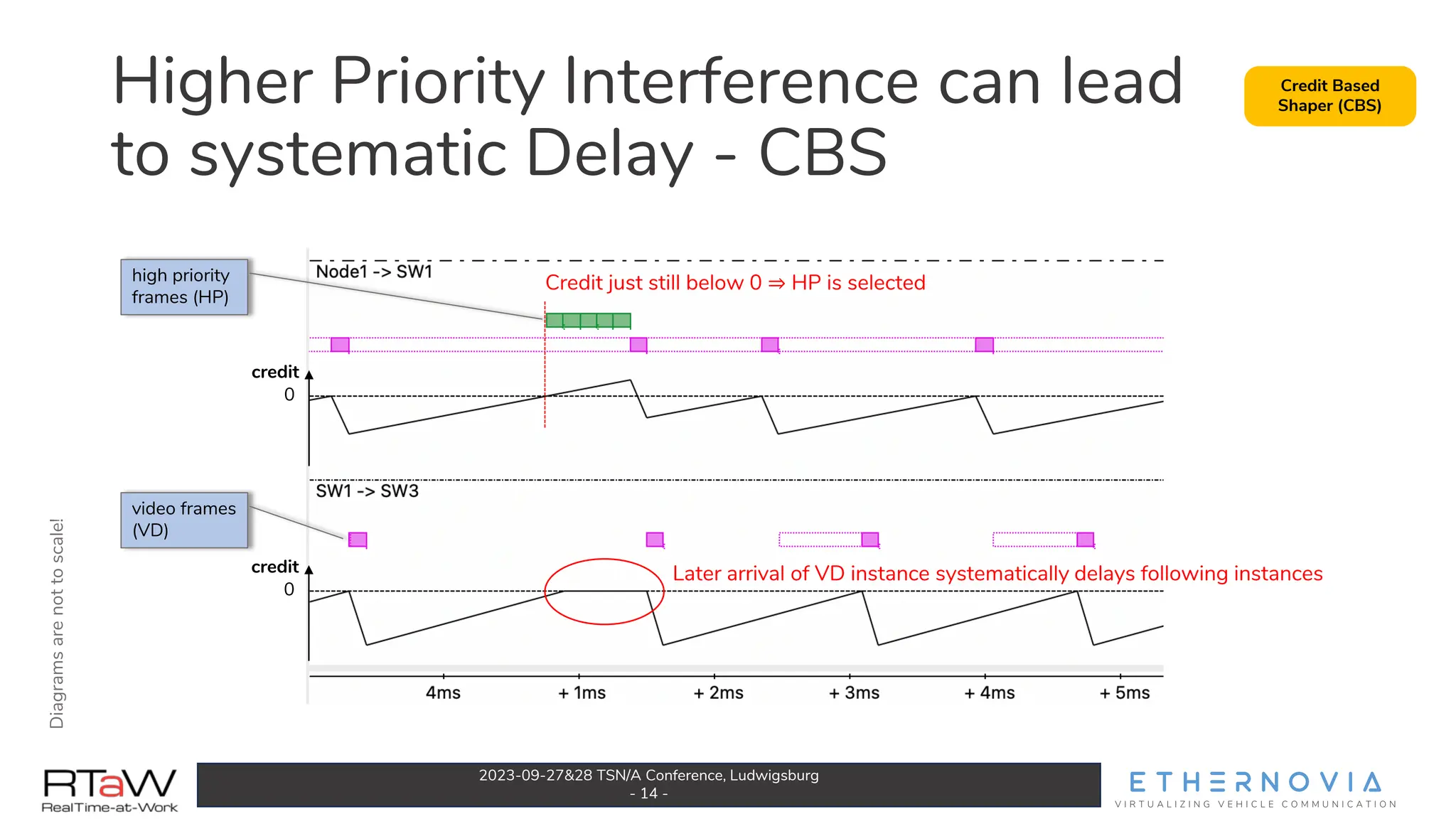 Higher Priority Interference can lead to systematic Delay - CBS

Credit Based Shaper (CBS)

high priority frames (HP)

Node1 -> SW1

Credit just still below 0 ⇒ HP is selected

credit

0

video frames (VD)

SW1 -> SW3

credit

0

Later arrival of VD instance systematically delays following instances

4ms

+ 1ms

+ 2ms

+ 3ms

+ 4ms

+ 5ms

Diagrams are not to scale!

RTaW
RealTime-at-Work

2023-09-27&28 TSN/A Conference, Ludwigsburg
- 14 -

ETHERNOVIA
VIRTUALIZING VEHICLE COMMUNICATION